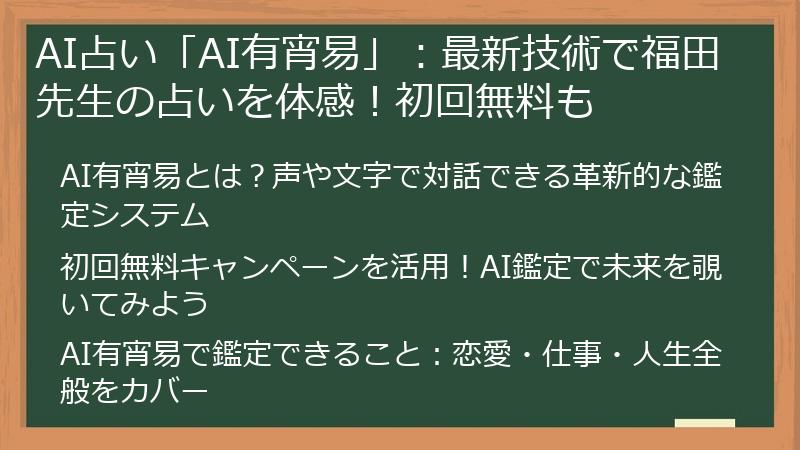 AI占い「AI有宵易」：最新技術で福田先生の占いを体感！初回無料も

AI有宵易とは？声や文字で対話できる革新的な鑑定システム

初回無料キャンペーンを活用！AI鑑定で未来を覗いてみよう

AI有宵易で鑑定できること：恋愛・仕事・人生全般をカバー